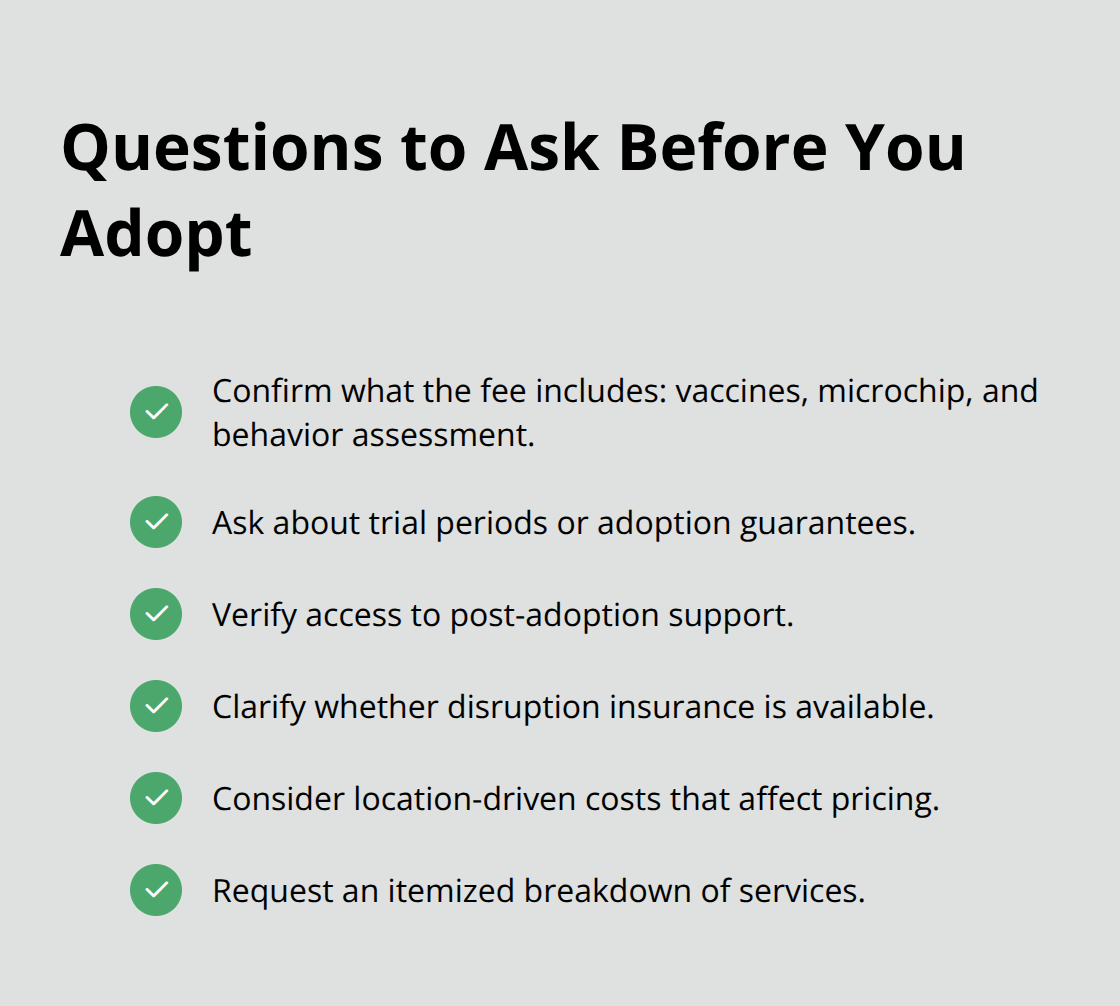 Questions to Ask Before You Adopt

Confirm what the fee includes: vaccines, microchip, and behavior assessment.

Ask about trial periods or adoption guarantees.

Verify access to post-adoption support.

Clarify whether disruption insurance is available.

Consider location-driven costs that affect pricing.

Request an itemized breakdown of services.